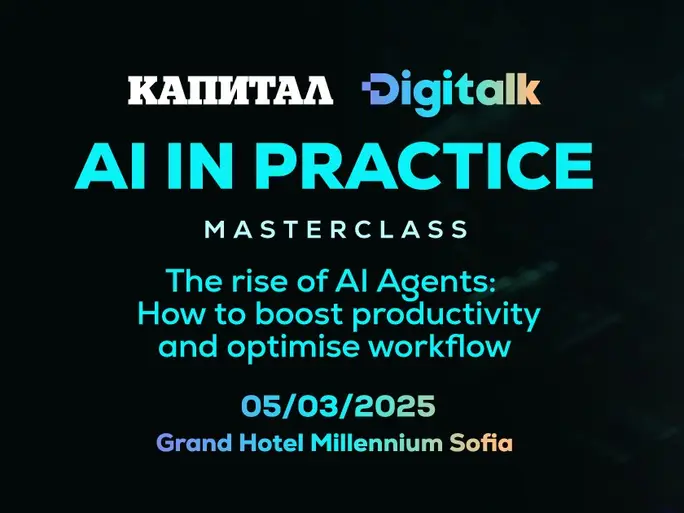 КАПИТАЛ Digitalk

AI IN PRACTICE

MASTERCLASS

The rise of AI Agents: How to boost productivity and optimise workflow

05/03/2025

Grand Hotel Millennium Sofia